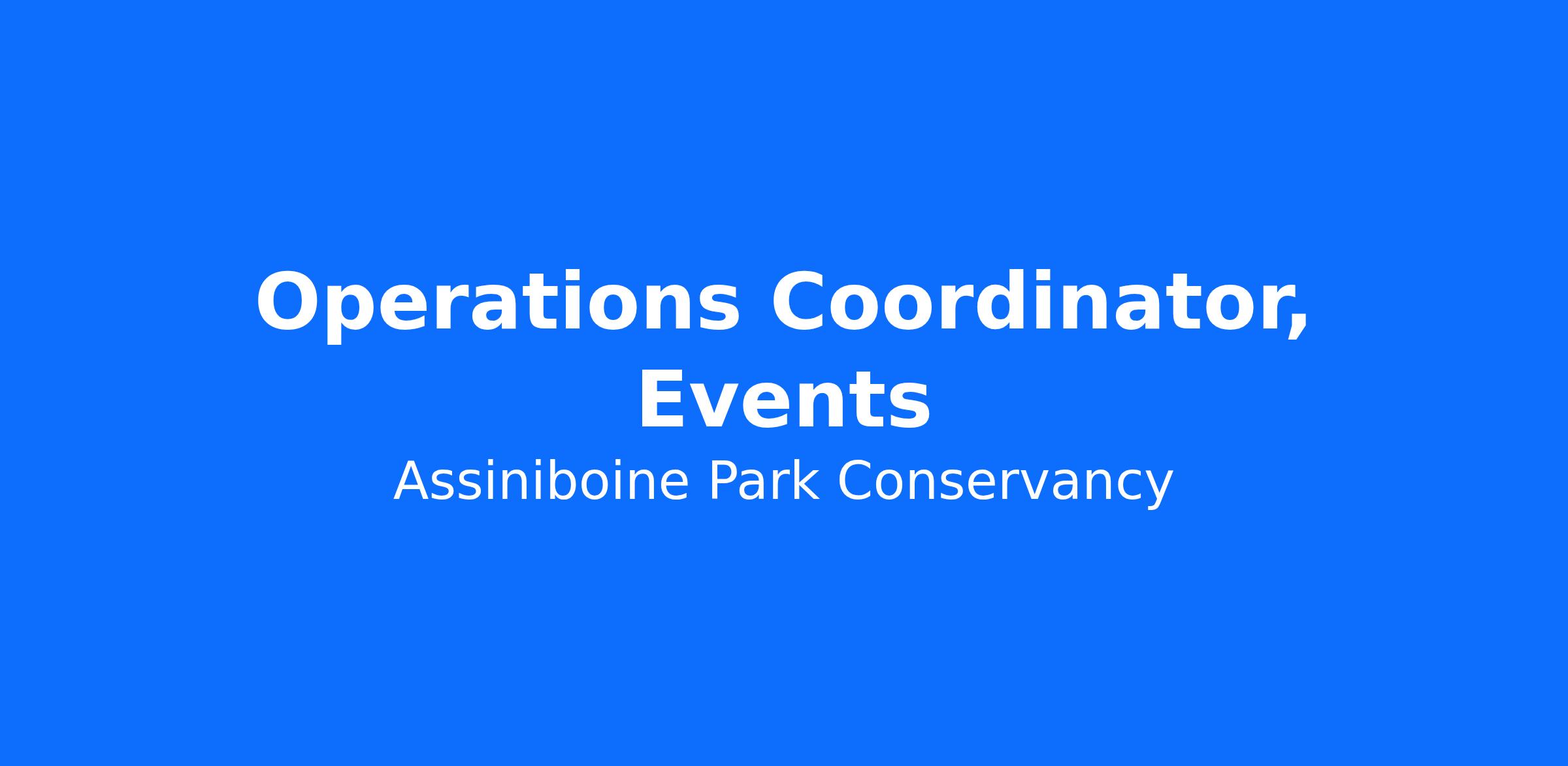 Operations Coordinator, Events

Assiniboine Park Conservancy